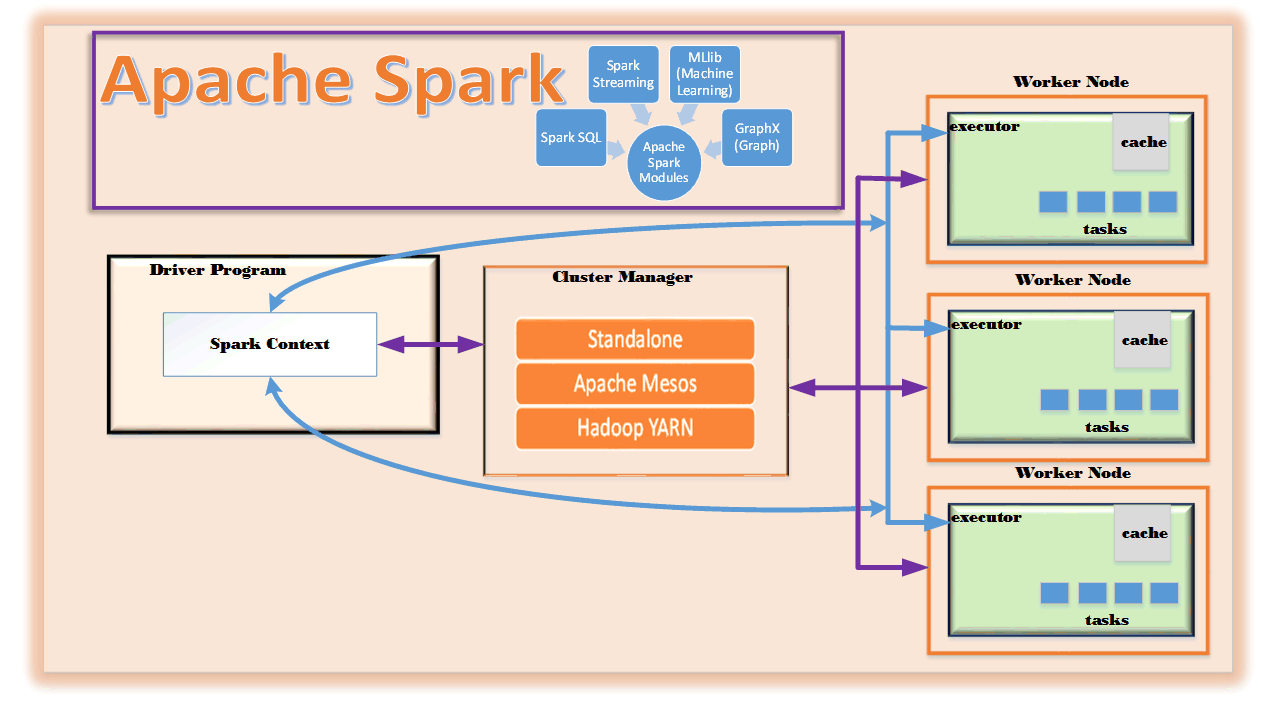 Apache Spark

Spark Streaming

MLlib (Machine Learning)

Spark SQL

Apache Spark Modules

GraphX (Graph)

Driver Program

Spark Context

Cluster Manager

Standalone

Apache Mesos

Hadoop YARN

Worker Node

executor

cache

tasks

Worker Node

executor

cache

tasks

Worker Node

executor

cache

tasks